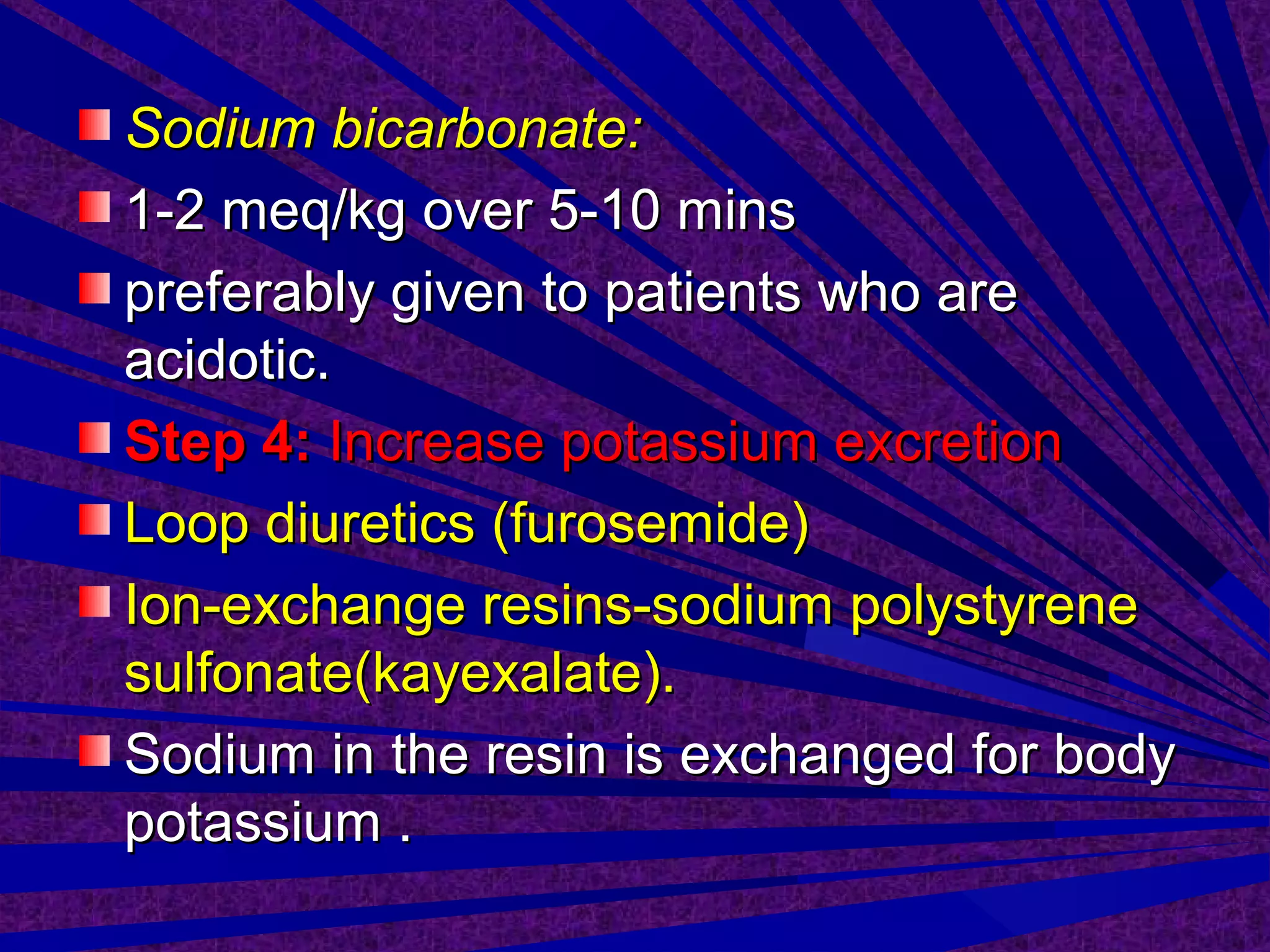 Sodium bicarbonate:

1-2 meq/kg over 5-10 mins

preferably given to patients who are acidotic.

Step 4: Increase potassium excretion

Loop diuretics (furosemide)

Ion-exchange resins-sodium polystyrene sulfonate(kayexalate).

Sodium in the resin is exchanged for body potassium .